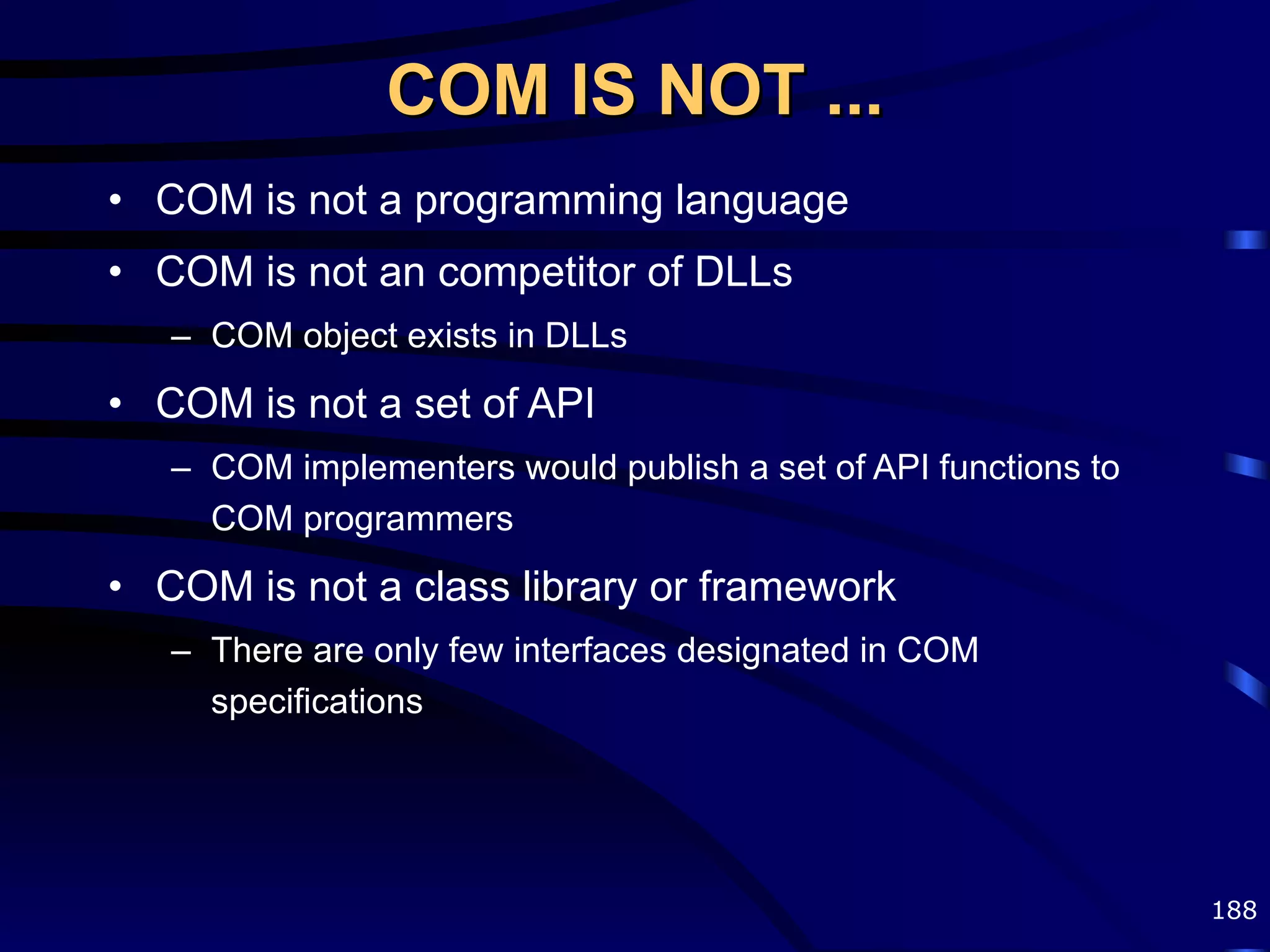 COM IS NOT ...

• COM is not a programming language

• COM is not an competitor of DLLs

– COM object exists in DLLs

• COM is not a set of API

– COM implementers would publish a set of API functions to COM programmers

• COM is not a class library or framework

– There are only few interfaces designated in COM specifications

188